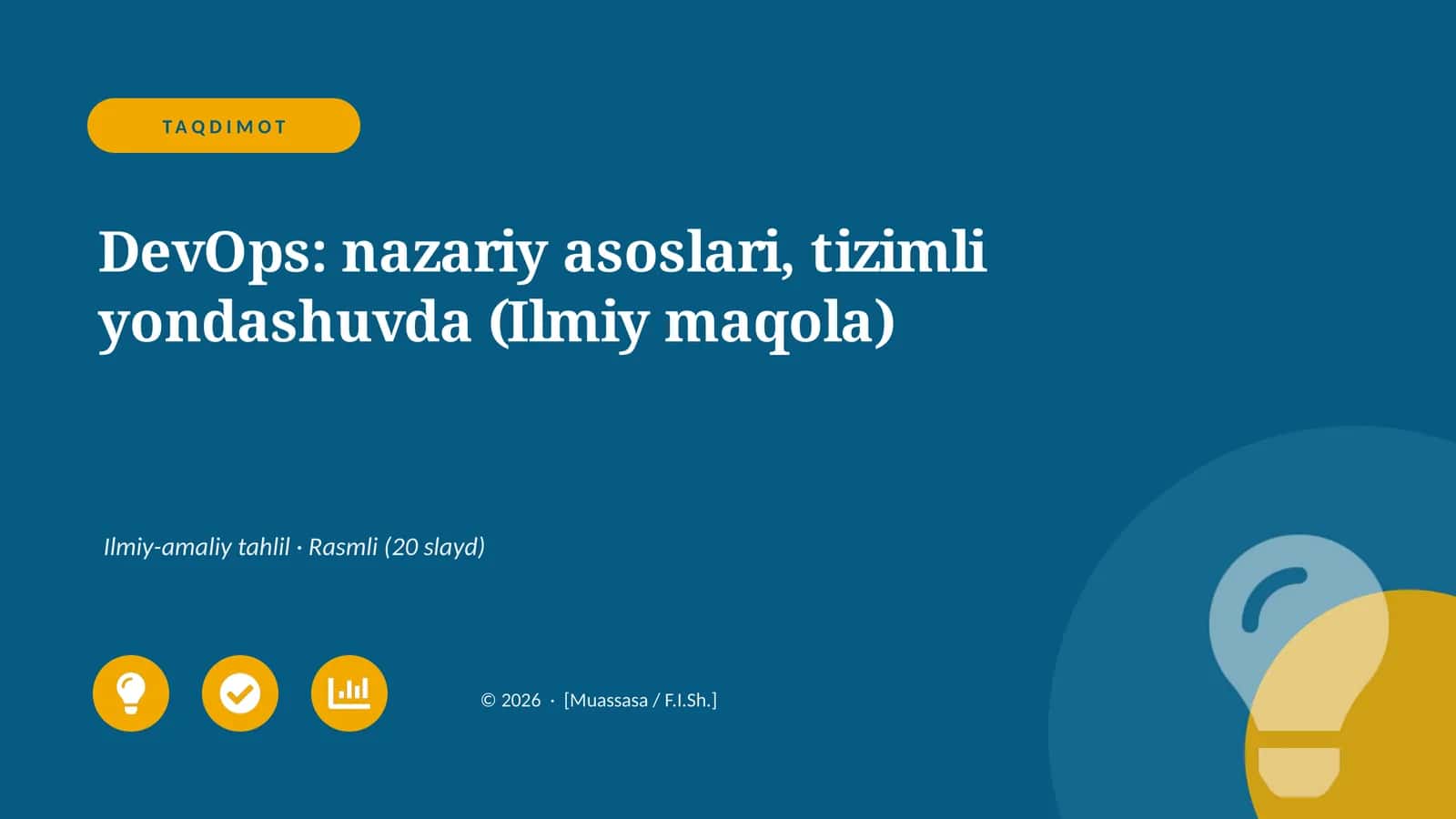 TAQDIMOT

DevOps: nazariy asoslari, tizimli yondashuvda (Ilmiy maqola)

Ilmiy-amaliy tahlil · Rasmli (20 slayd)

© 2026 · [Muassasa / F.I.Sh.]